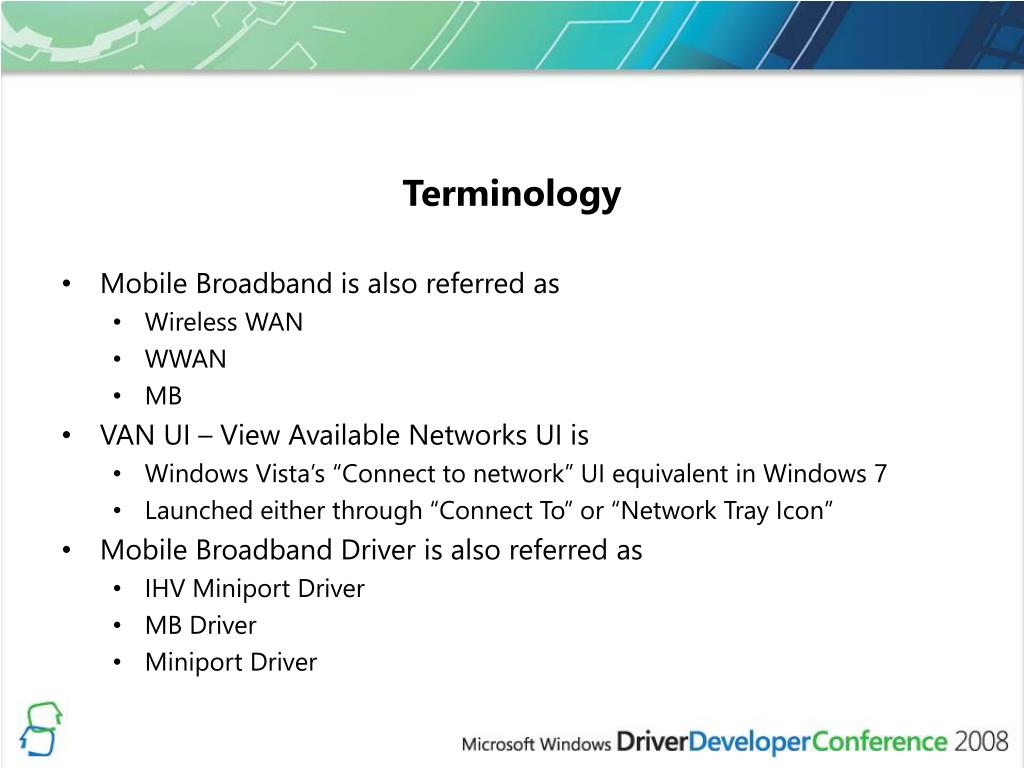 Terminology

• Mobile Broadband is also referred as
  • Wireless WAN
  • WWAN
  • MB
• VAN UI – View Available Networks UI is
  • Windows Vista's "Connect to network" UI equivalent in Windows 7
  • Launched either through "Connect To" or "Network Tray Icon"
• Mobile Broadband Driver is also referred as
  • IHV Miniport Driver
  • MB Driver
  • Miniport Driver

Microsoft Windows DriverDeveloperConference 2008